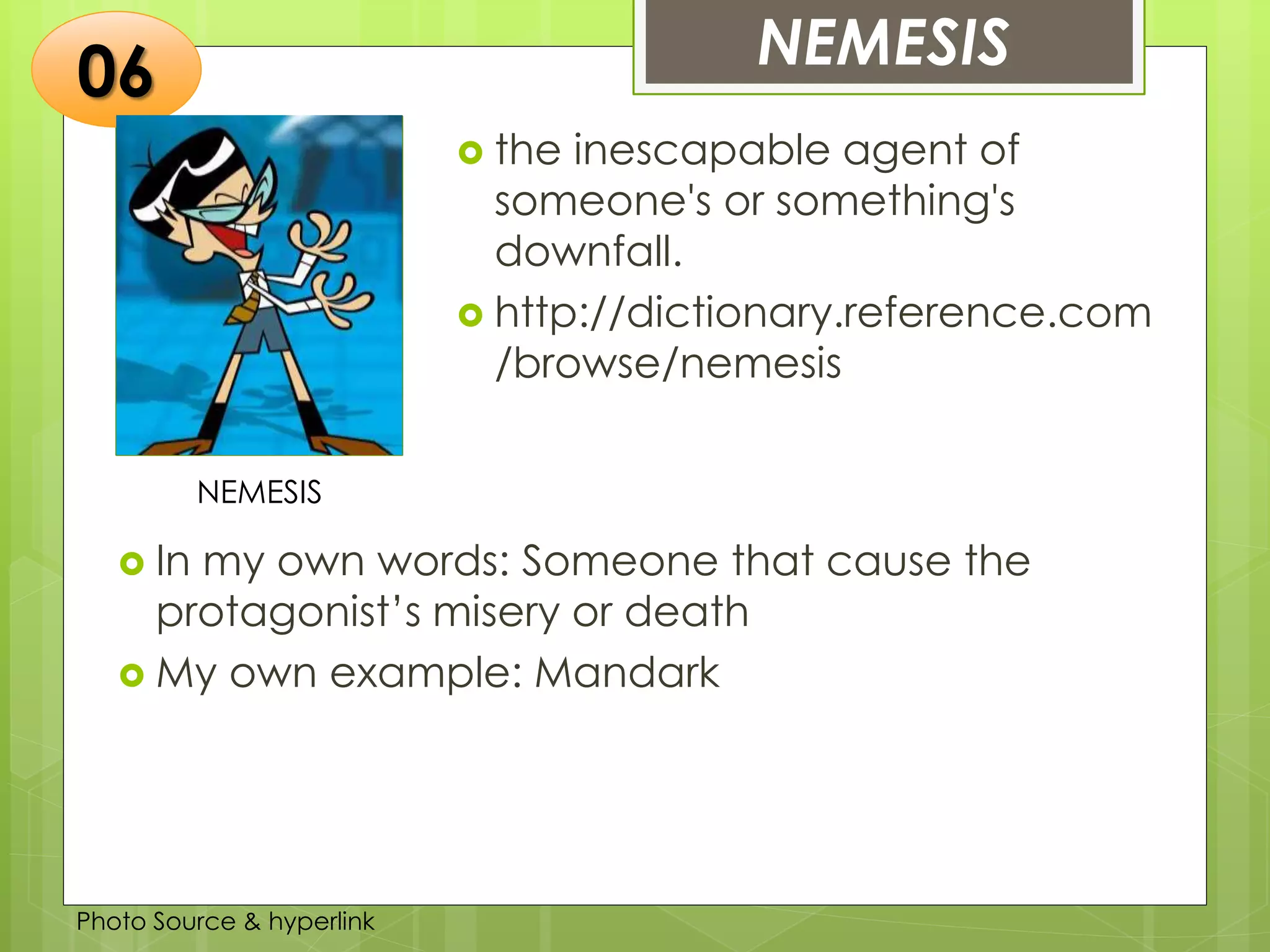 06

NEMESIS

NEMESIS

• the inescapable agent of someone's or something's downfall.
• http://dictionary.reference.com/browse/nemesis

• In my own words: Someone that cause the protagonist's misery or death
• My own example: Mandark

Photo Source & hyperlink